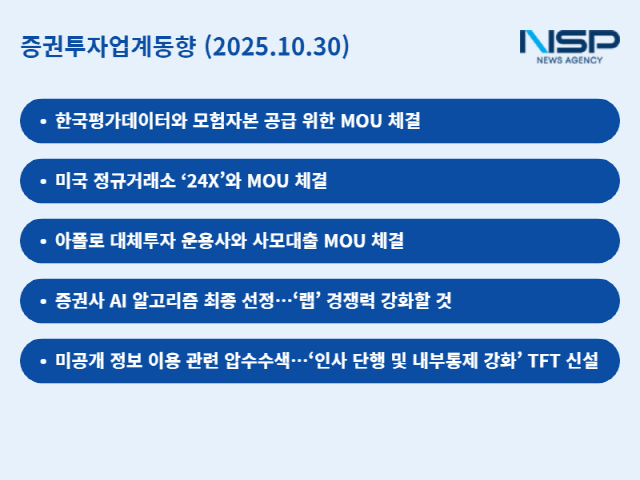 증권투자업계동향 (2025.10.30)

NSP
NEWS AGENCY

• 한국평가데이터와 모험자본 공급 위한 MOU 체결

• 미국 정규거래소 ‘24X’와 MOU 체결

• 아폴로 대체투자 운용사와 사모대출 MOU 체결

• 증권사 AI 알고리즘 최종 선정…‘랩’ 경쟁력 강화할 것

• 미공개 정보 이용 관련 압수수색…‘인사 단행 및 내부통제 강화’ TFT 신설